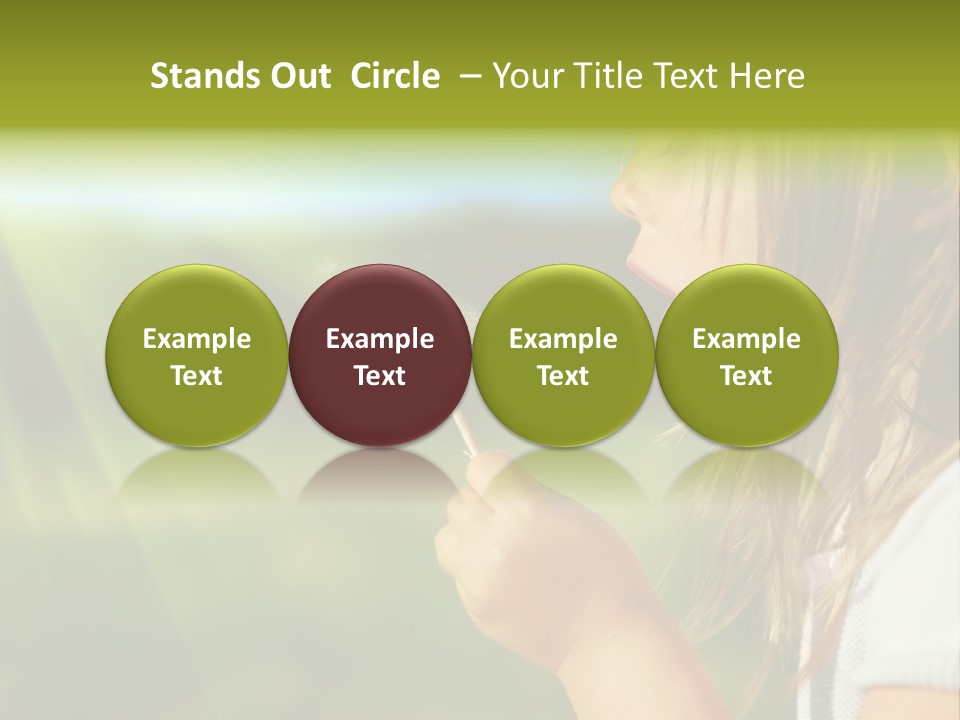 Stands Out Circle – Your Title Text Here

Example Text

Example Text

Example Text

Example Text